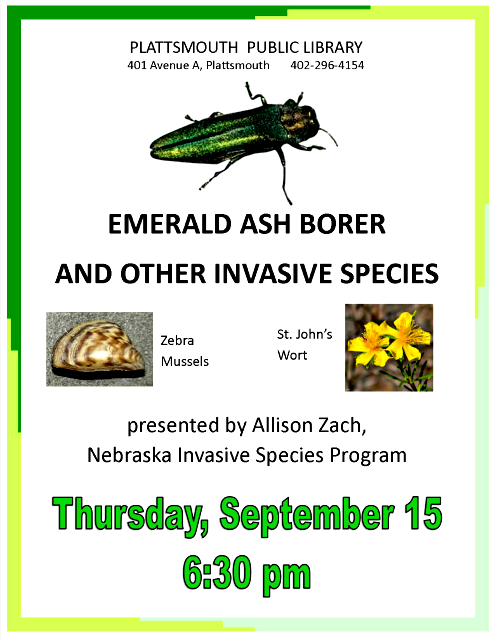 PLATTSMOUTH PUBLIC LIBRARY
401 Avenue A, Plattsmouth 402-296-4154

EMERALD ASH BORER

AND OTHER INVASIVE SPECIES

Zebra Mussels

St. John's Wort

presented by Allison Zach,
Nebraska Invasive Species Program

Thursday, September 15
6:30 pm